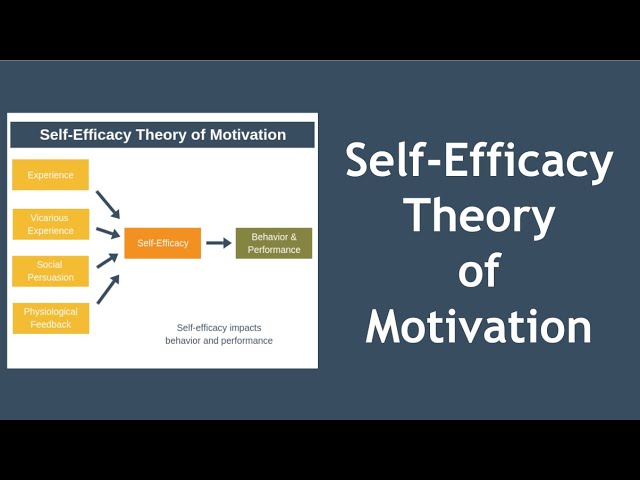 Self-Efficacy Theory of Motivation

Experience

Vicarious Experience

Social Persuasion

Physiological Feedback

Self-Efficacy

Behavior & Performance

Self-efficacy impacts behavior and performance

Self-Efficacy Theory of Motivation